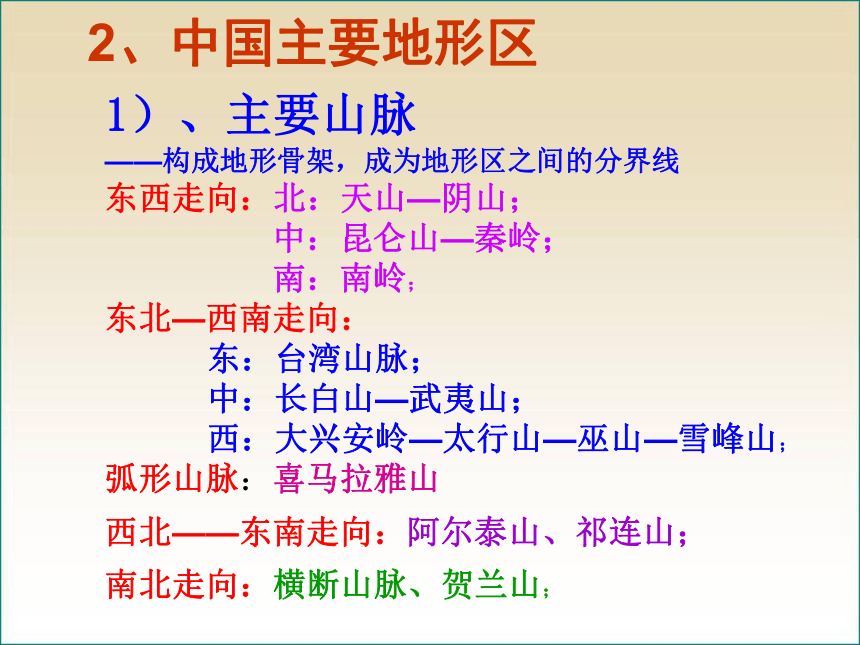 2、中国主要地形区

1）、主要山脉

——构成地形骨架，成为地形区之间的分界线

东西走向：北：天山—阴山；

中：昆仑山—秦岭；

南：南岭；

东北—西南走向：

东：台湾山脉；

中：长白山—武夷山；

西：大兴安岭—太行山—巫山—雪峰山；

弧形山脉：喜马拉雅山

西北——东南走向：阿尔泰山、祁连山；

南北走向：横断山脉、贺兰山；